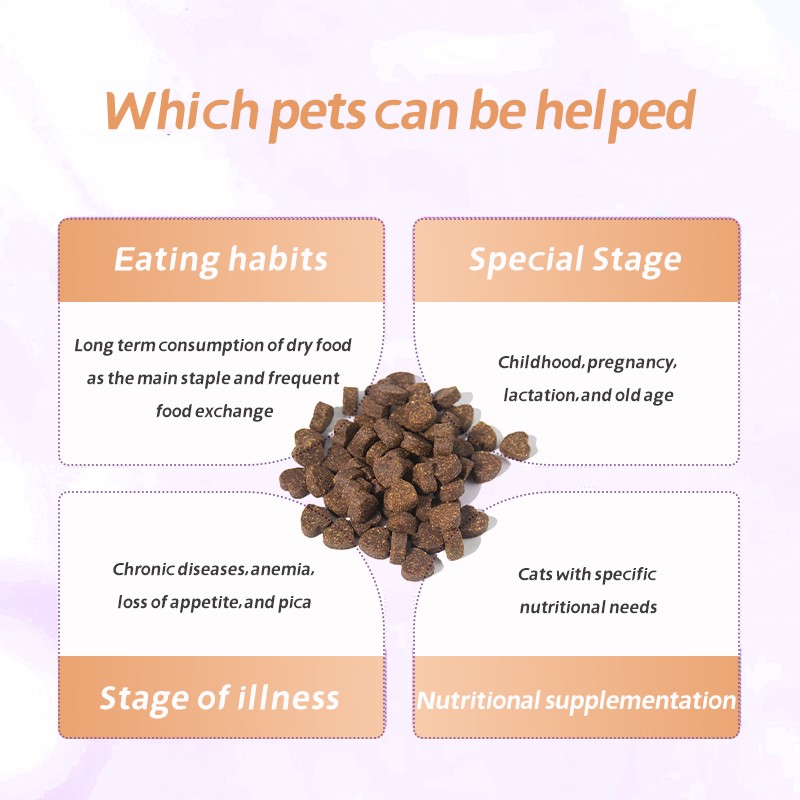 Which pets can be helped

Eating habits

Long term consumption of dry food as the main staple and frequent food exchange

Special Stage

Childhood, pregnancy, lactation, and old age

Chronic diseases, anemia, loss of appetite, and pica

Stage of illness

Cats with specific nutritional needs

Nutritional supplementation